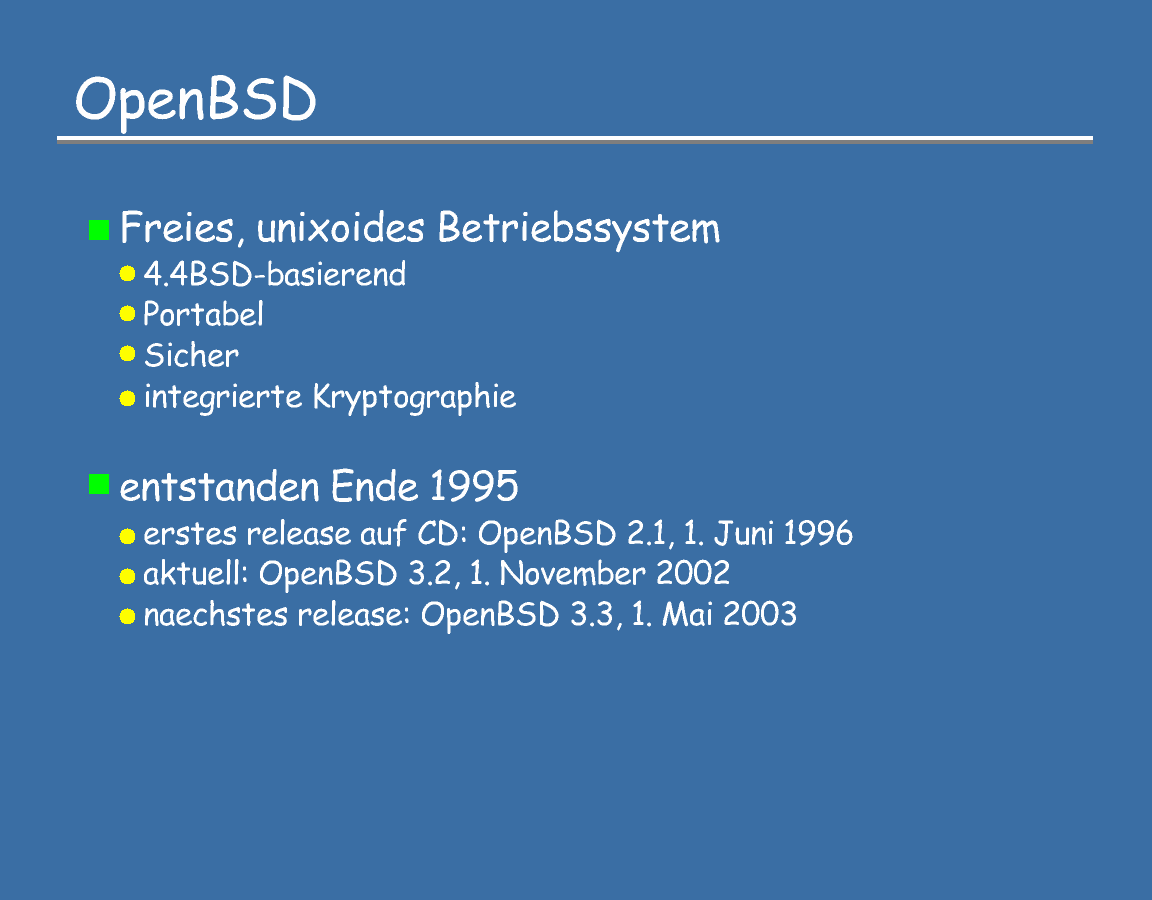 OpenBSD

Freies, unixoides Betriebssystem
4.4BSD-basierend
Portabel
Sicher
integrierte Kryptographie

entstanden Ende 1995
erstes release auf CD: OpenBSD 2.1, 1. Juni 1996
aktuell: OpenBSD 3.2, 1. November 2002
naechstes release: OpenBSD 3.3, 1. Mai 2003